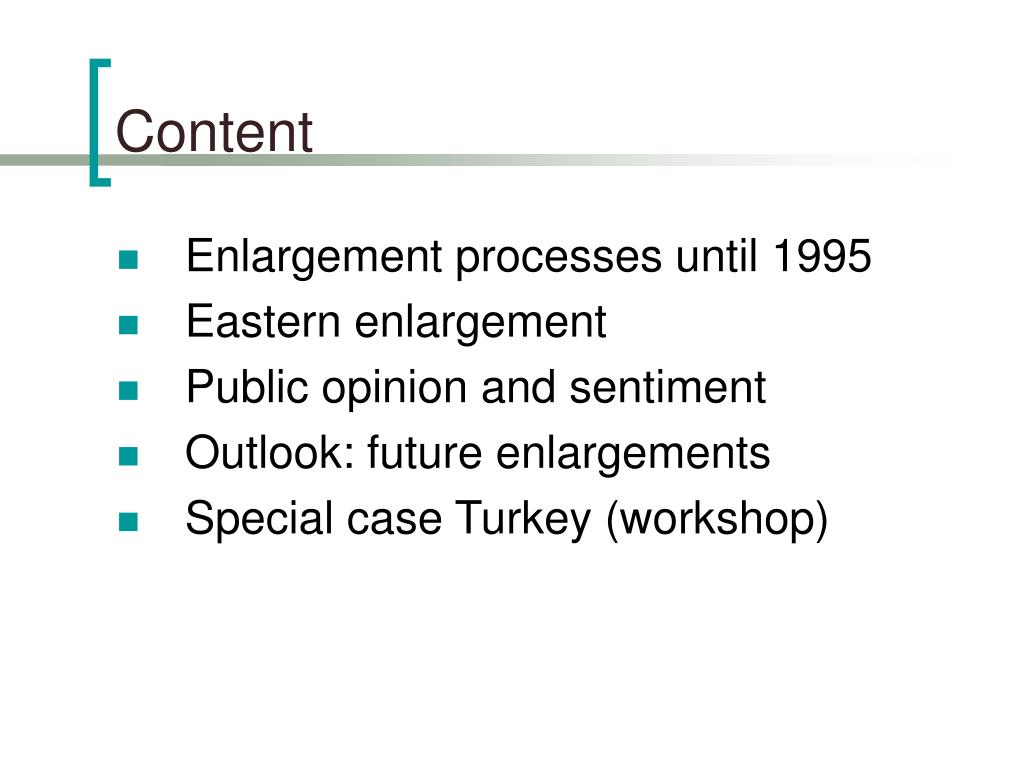 Content

- Enlargement processes until 1995
- Eastern enlargement
- Public opinion and sentiment
- Outlook: future enlargements
- Special case Turkey (workshop)